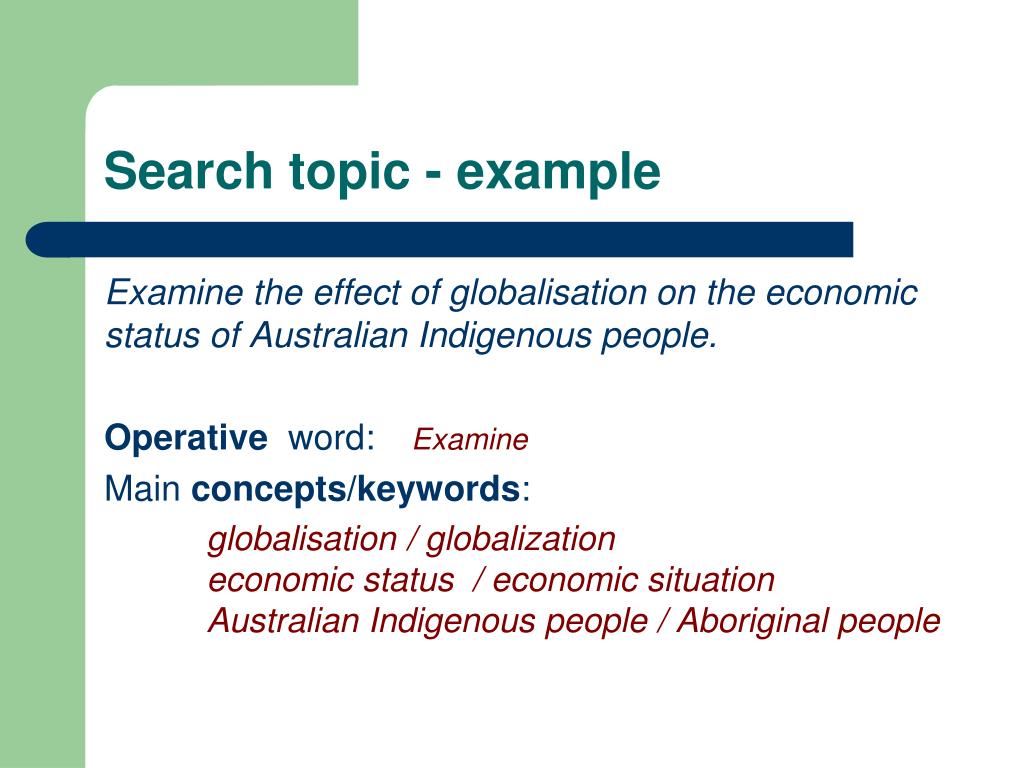 Search topic - example

Examine the effect of globalisation on the economic status of Australian Indigenous people.

Operative word: Examine
Main concepts/keywords:
globalisation / globalization
economic status / economic situation
Australian Indigenous people / Aboriginal people